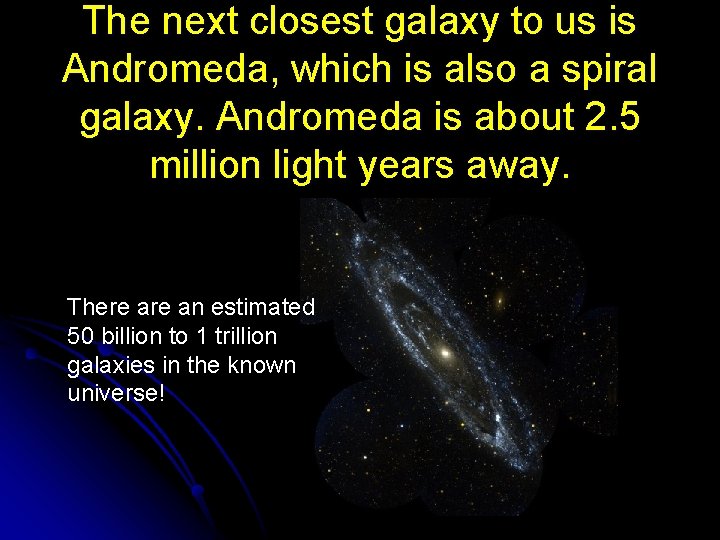 The next closest galaxy to us is Andromeda, which is also a spiral galaxy. Andromeda is about 2.5 million light years away.

There are an estimated 50 billion to 1 trillion galaxies in the known universe!